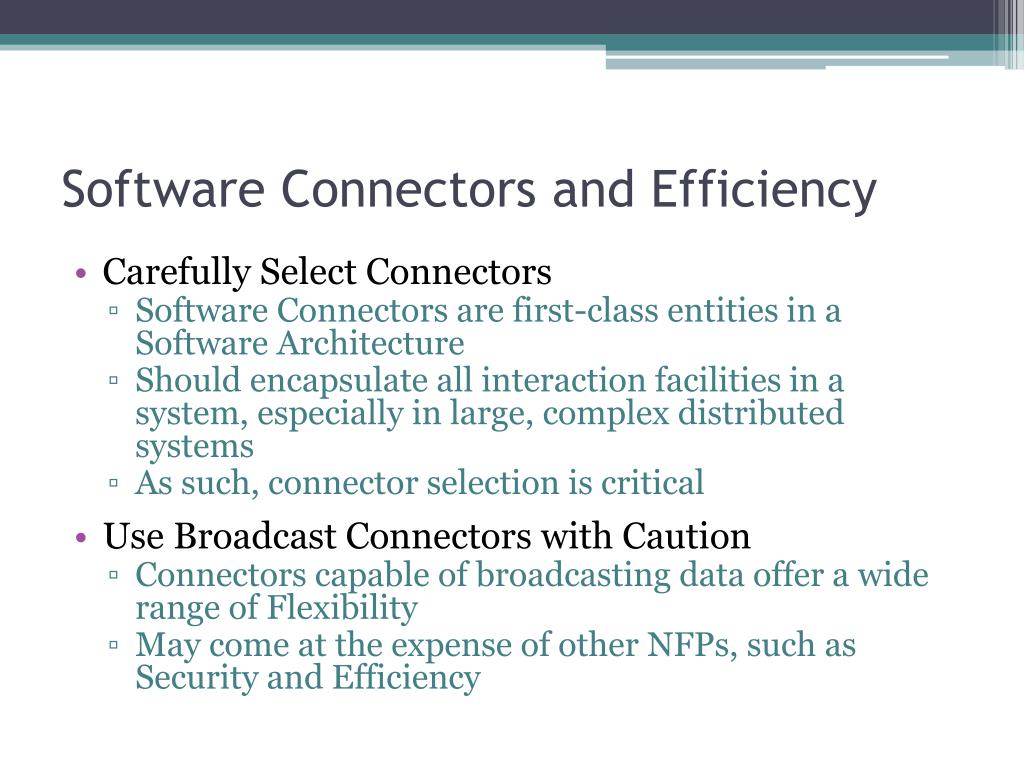 Software Connectors and Efficiency

• Carefully Select Connectors
 ▫ Software Connectors are first-class entities in a Software Architecture
 ▫ Should encapsulate all interaction facilities in a system, especially in large, complex distributed systems
 ▫ As such, connector selection is critical

• Use Broadcast Connectors with Caution
 ▫ Connectors capable of broadcasting data offer a wide range of Flexibility
 ▫ May come at the expense of other NFPs, such as Security and Efficiency